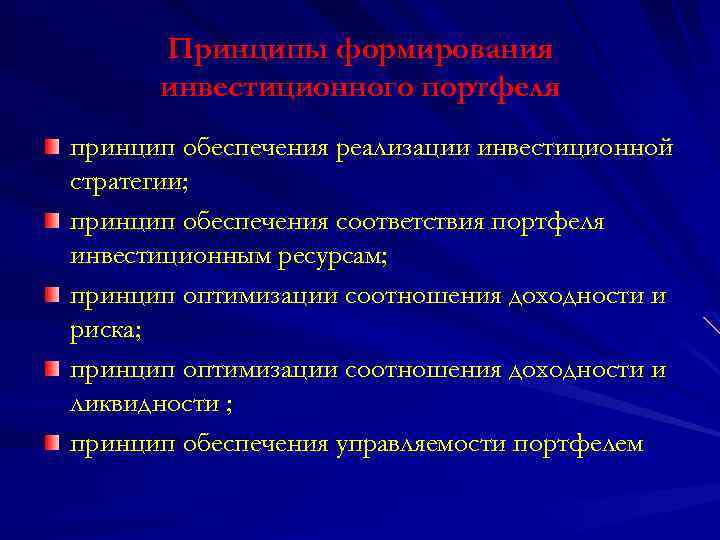 Принципы формирования инвестиционного портфеля

принцип обеспечения реализации инвестиционной стратегии;

принцип обеспечения соответствия портфеля инвестиционным ресурсам;

принцип оптимизации соотношения доходности и риска;

принцип оптимизации соотношения доходности и ликвидности ;

принцип обеспечения управляемости портфелем